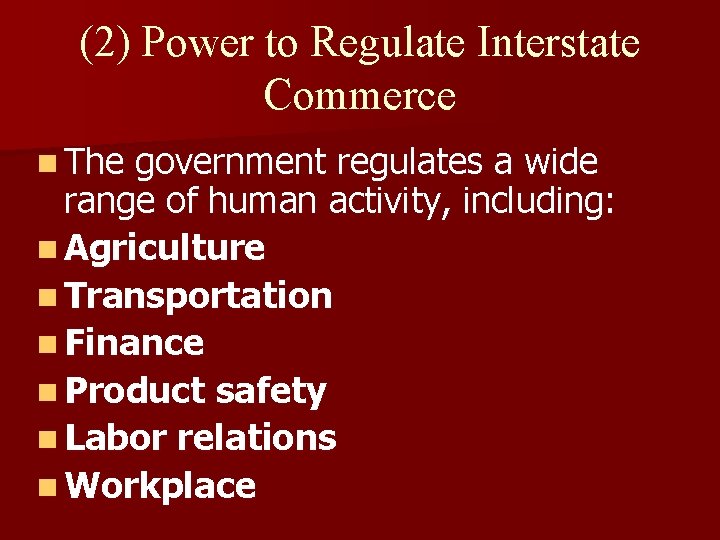 (2) Power to Regulate Interstate Commerce

- The government regulates a wide range of human activity, including:
- Agriculture
- Transportation
- Finance
- Product safety
- Labor relations
- Workplace